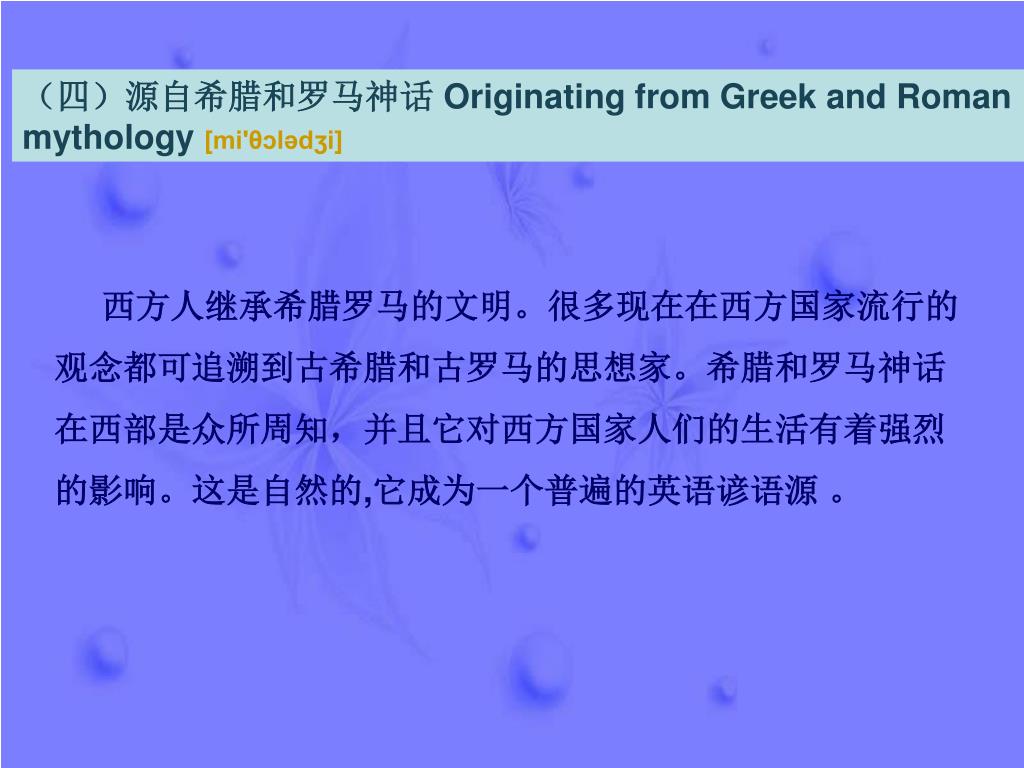 （四）源自希腊和罗马神话 Originating from Greek and Roman mythology [mi'θɔlədʒi]

西方人继承希腊罗马的文明。很多现在在西方国家流行的观念都可追溯到古希腊和古罗马的思想家。希腊和罗马神话在西部是众所周知，并且它对西方国家人们的生活有着强烈的影响。这是自然的,它成为一个普遍的英语谚语源 。